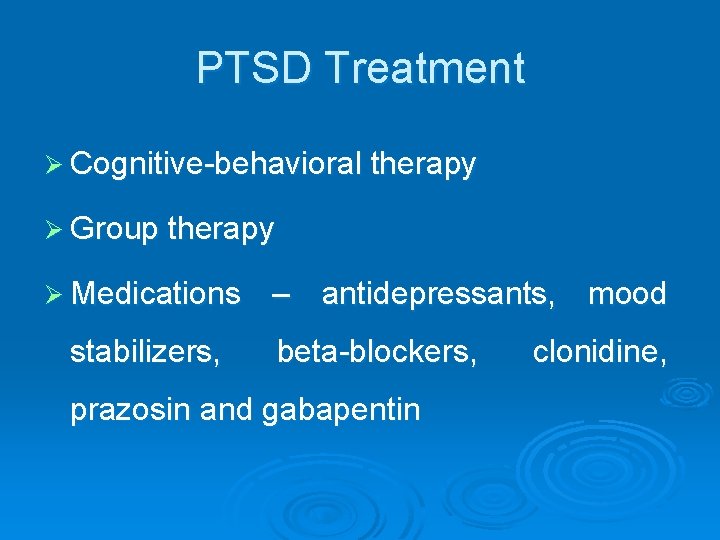 PTSD Treatment

➢ Cognitive-behavioral therapy

➢ Group therapy

➢ Medications – antidepressants, mood stabilizers, beta-blockers, clonidine, prazosin and gabapentin